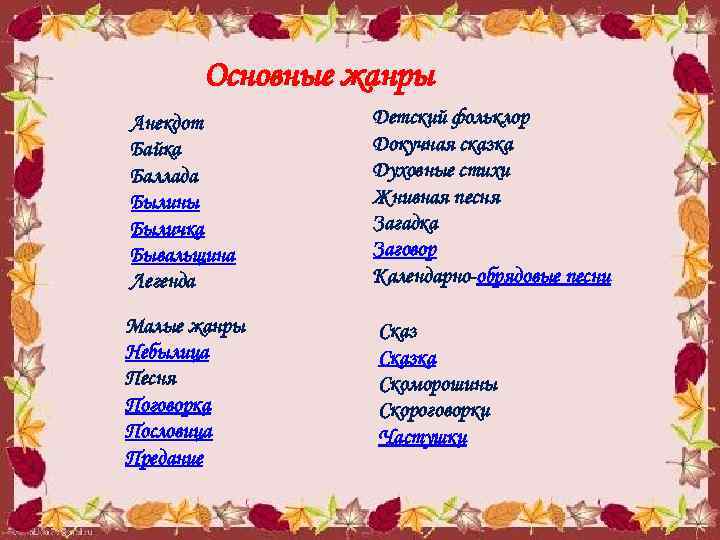 Основные жанры

Анекдот
Байка
Баллада
Былины
Быличка
Бывальщина
Легенда

Малые жанры
Небылица
Песня
Поговорка
Пословица
Предание

Детский фольклор
Докучная сказка
Духовные стихи
Жнивная песня
Загадка
Заговор
Календарно-обрядовые песни

Сказ
Сказка
Скоморошины
Скороговорки
Частушки